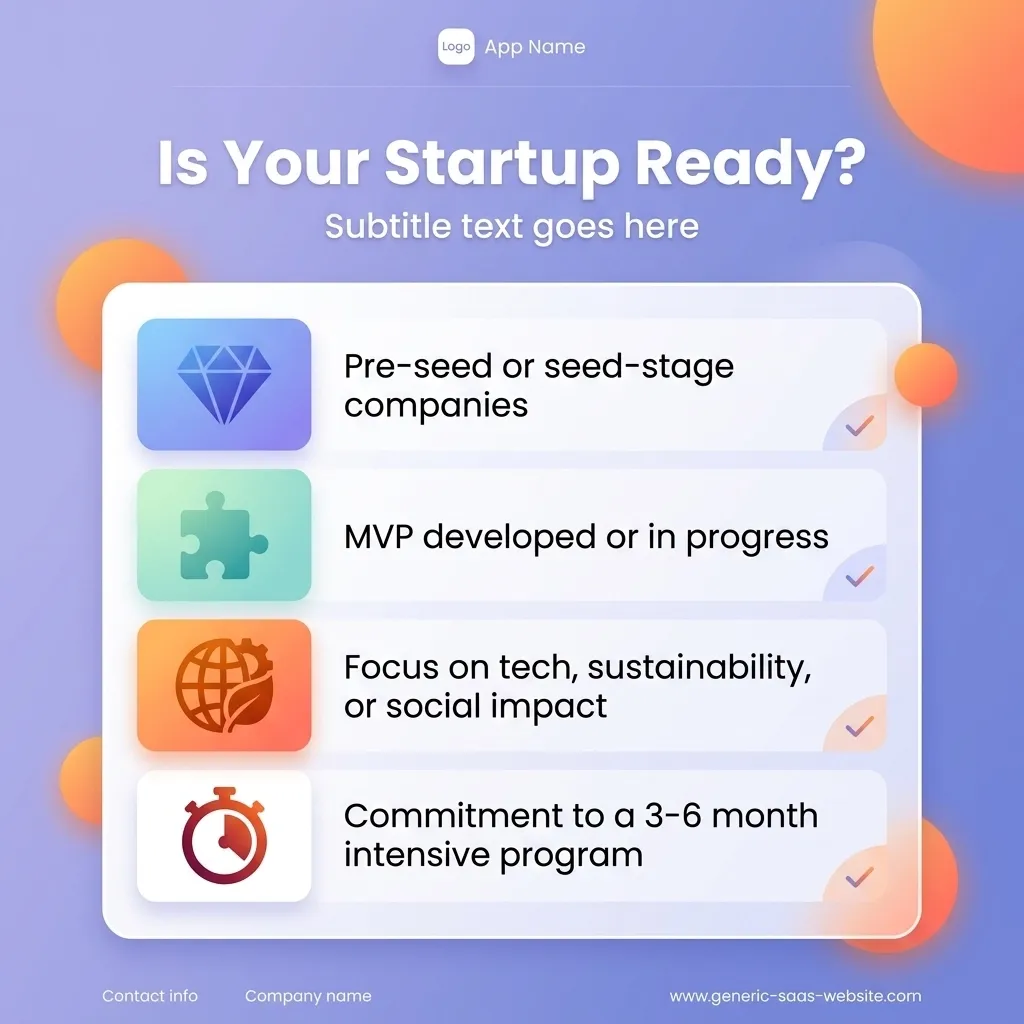 Logo App Name

Is Your Startup Ready?

Subtitle text goes here

Pre-seed or seed-stage companies

MVP developed or in progress

Focus on tech, sustainability, or social impact

Commitment to a 3-6 month intensive program

Contact info Company name www.generic-saas-website.com